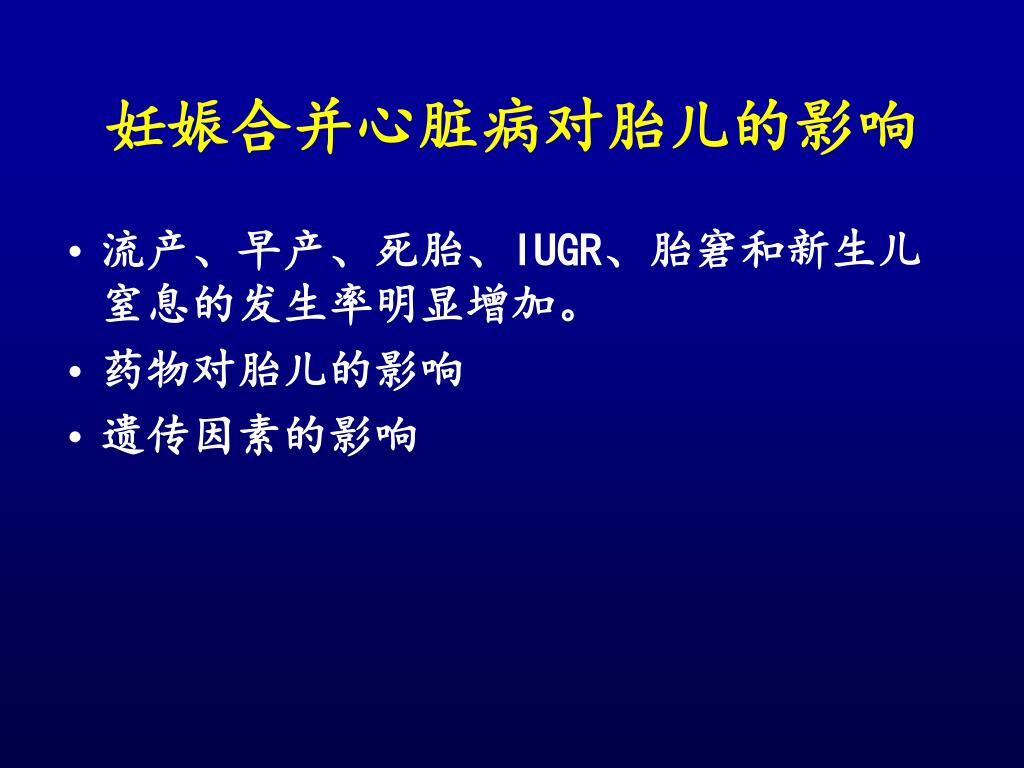 妊娠合并心脏病对胎儿的影响

• 流产、早产、死胎、IUGR、胎窘和新生儿窒息的发生率明显增加。
• 药物对胎儿的影响
• 遗传因素的影响